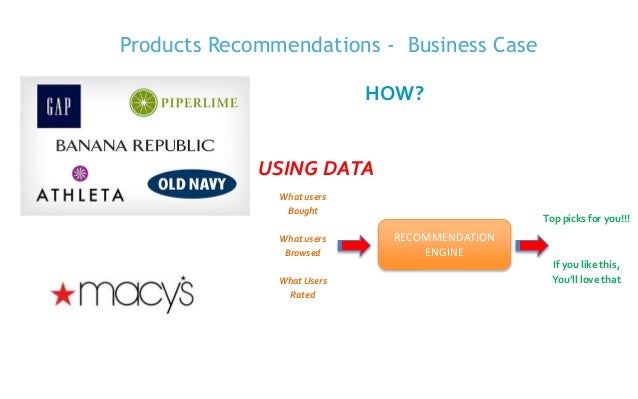 Products Recommendations - Business Case

GAP

PIPERLIME

BANANA REPUBLIC

ATHLETA

OLD NAVY

macy's

HOW?

USING DATA

What users Bought

What users Browsed

What Users Rated

RECOMMENDATION ENGINE

Top picks for you!!!

If you like this, You'll love that